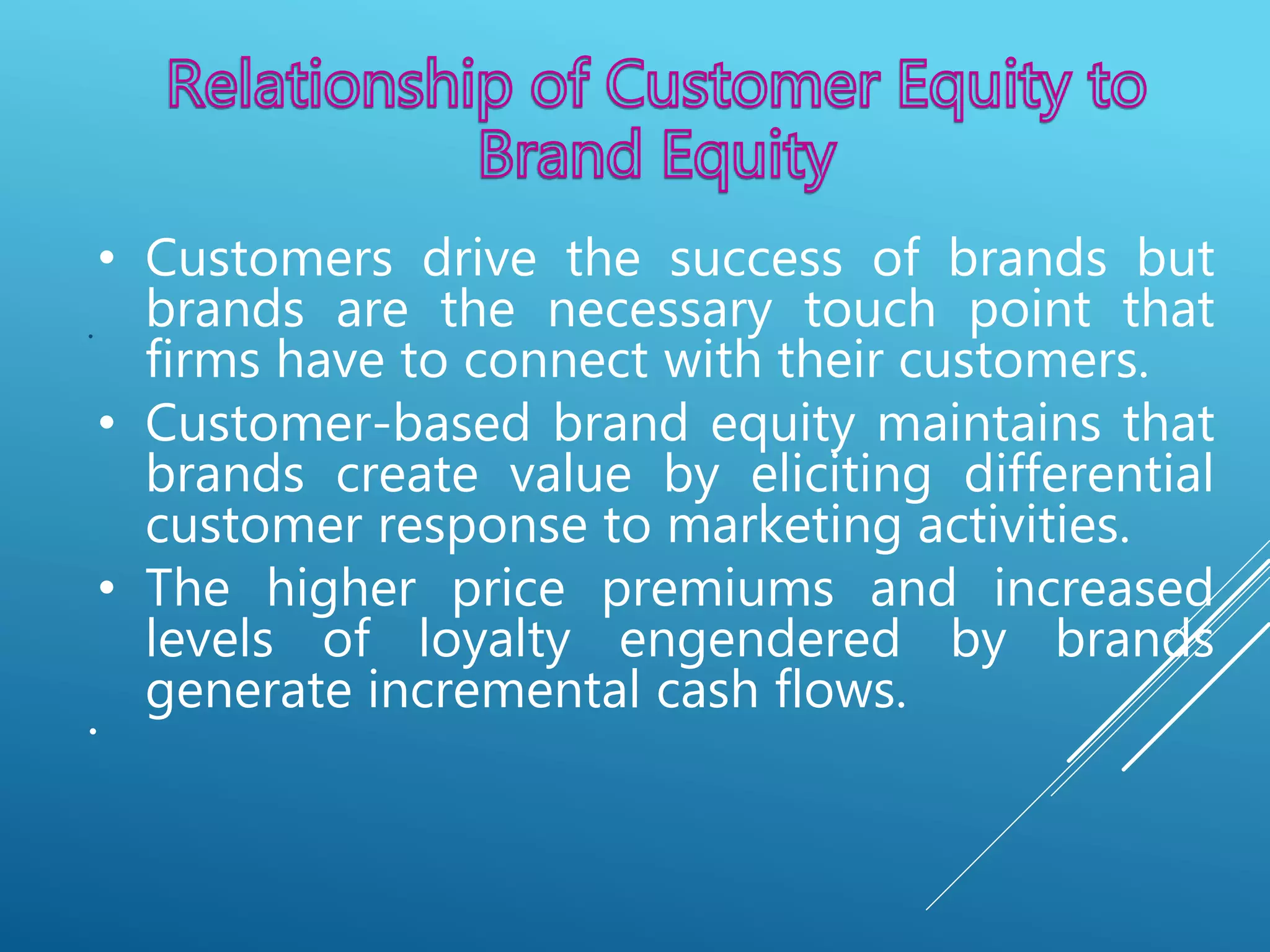 Relationship of Customer Equity to Brand Equity

• Customers drive the success of brands but brands are the necessary touch point that firms have to connect with their customers.

• Customer-based brand equity maintains that brands create value by eliciting differential customer response to marketing activities.

• The higher price premiums and increased levels of loyalty engendered by brands generate incremental cash flows.